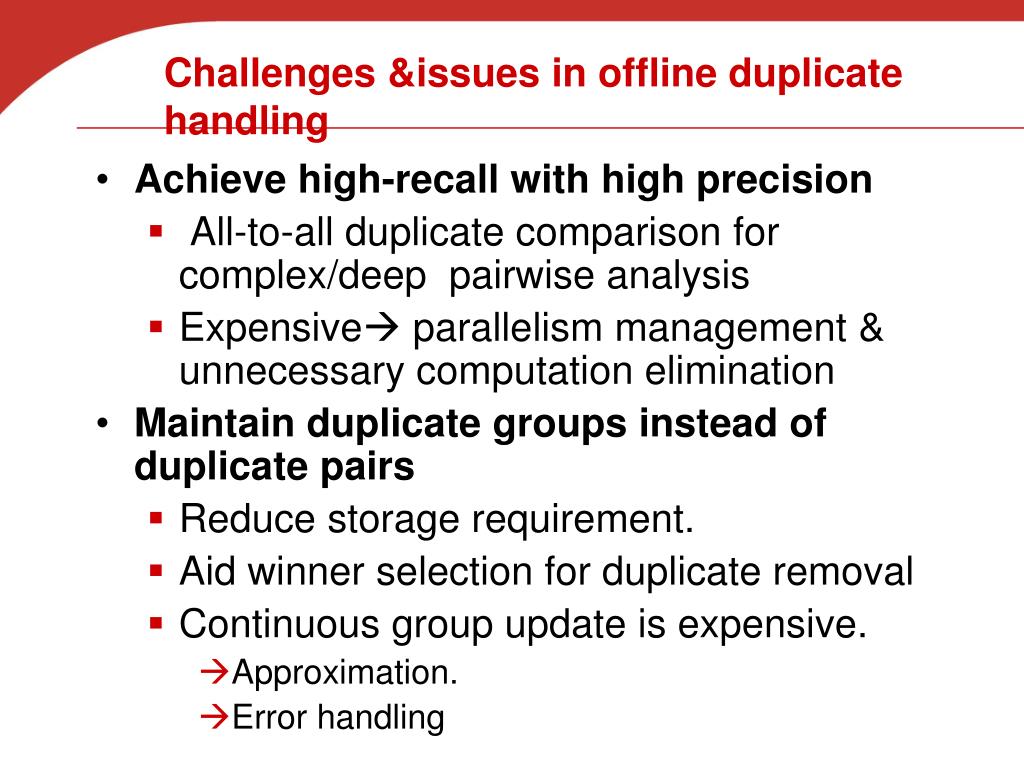 Challenges &issues in offline duplicate handling

• Achieve high-recall with high precision
 ▪ All-to-all duplicate comparison for complex/deep pairwise analysis
 ▪ Expensive→ parallelism management & unnecessary computation elimination
• Maintain duplicate groups instead of duplicate pairs
 ▪ Reduce storage requirement.
 ▪ Aid winner selection for duplicate removal
 ▪ Continuous group update is expensive.
  →Approximation.
  →Error handling